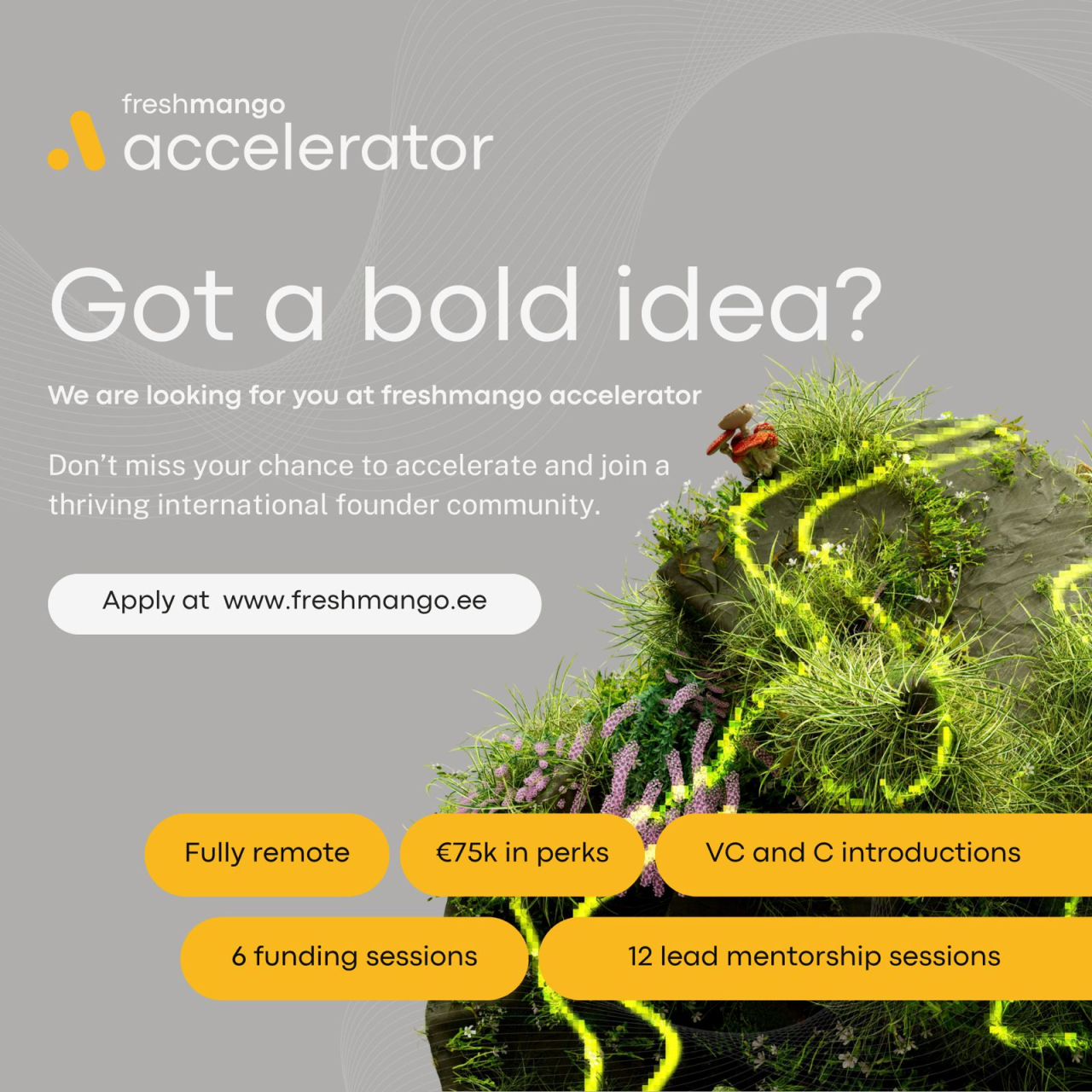 freshmango
accelerator

Got a bold idea?

We are looking for you at freshmango accelerator

Don't miss your chance to accelerate and join a thriving international founder community.

Apply at www.freshmango.ee

Fully remote

€75k in perks

VC and C introductions

6 funding sessions

12 lead mentorship sessions